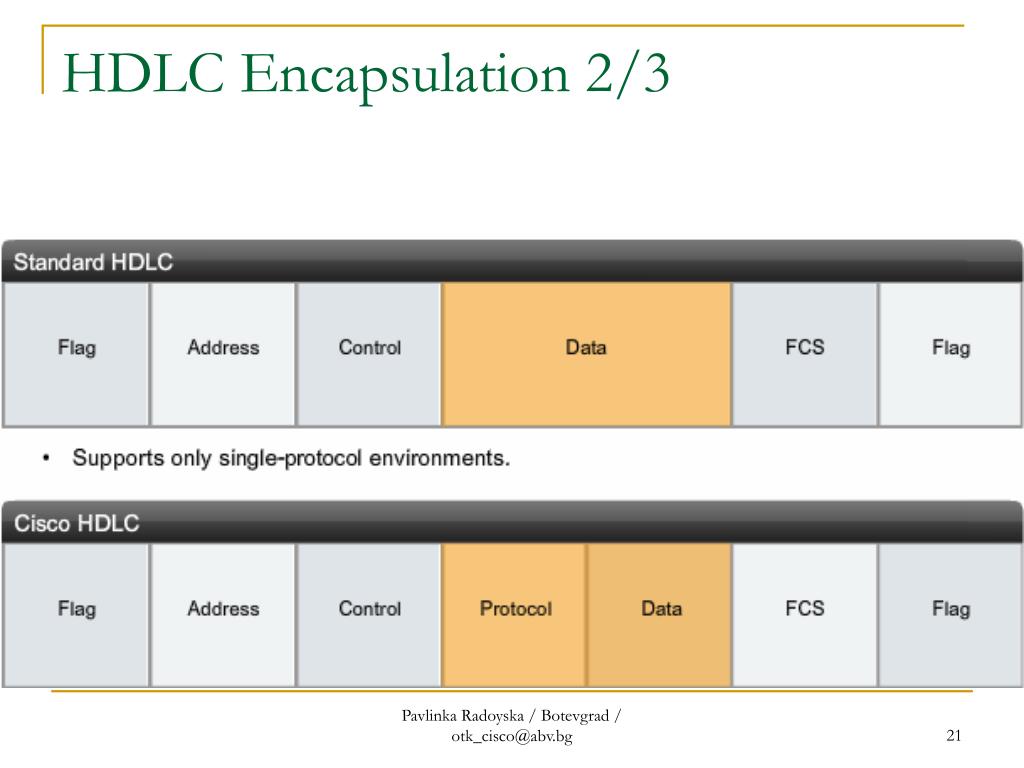 HDLC Encapsulation 2/3

Standard HDLC

| Flag | Address | Control | Data | FCS | Flag |
|---|---|---|---|---|---|

• Supports only single-protocol environments.

Cisco HDLC

| Flag | Address | Control | Protocol | Data | FCS | Flag |
|---|---|---|---|---|---|---|

Pavlinka Radoyska / Botevgrad / otk_cisco@abv.bg

21